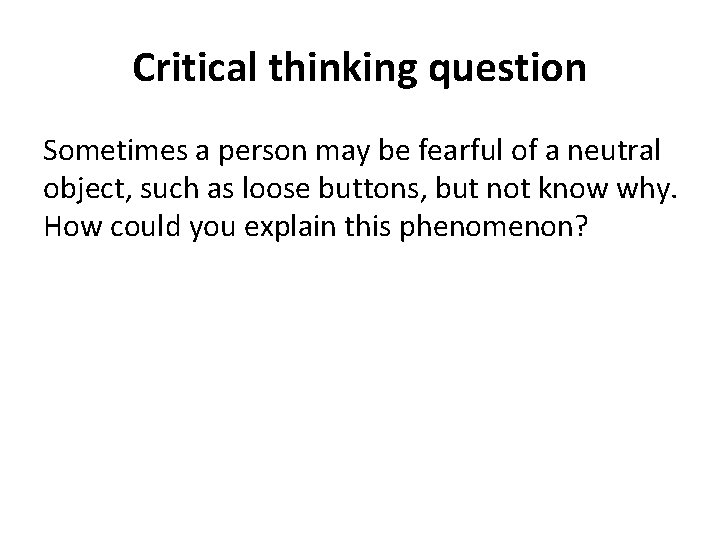 Critical thinking question

Sometimes a person may be fearful of a neutral object, such as loose buttons, but not know why. How could you explain this phenomenon?